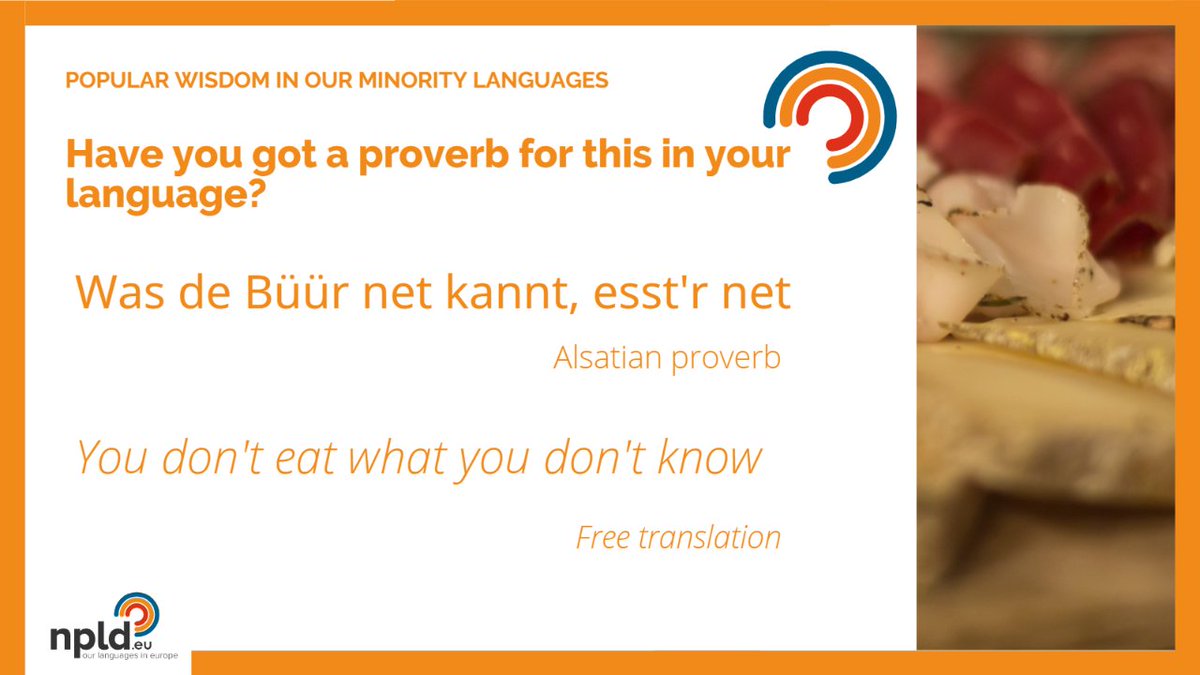 POPULAR WISDOM IN OUR MINORITY LANGUAGES

Have you got a proverb for this in your language?

Was de Büür net kannt, esst'r net

Alsatian proverb

You don't eat what you don't know

Free translation

npld.eu
our languages in europe